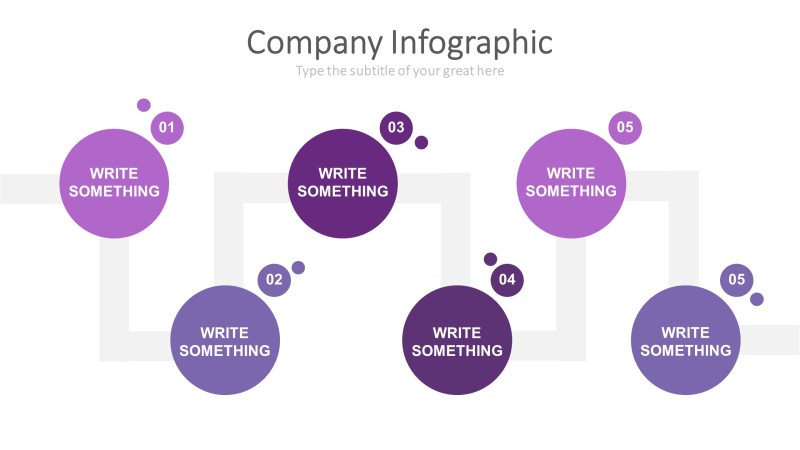 Company Infographic

Type the subtitle of your great here

01
WRITE SOMETHING

02
WRITE SOMETHING

03
WRITE SOMETHING

04
WRITE SOMETHING

05
WRITE SOMETHING

05
WRITE SOMETHING